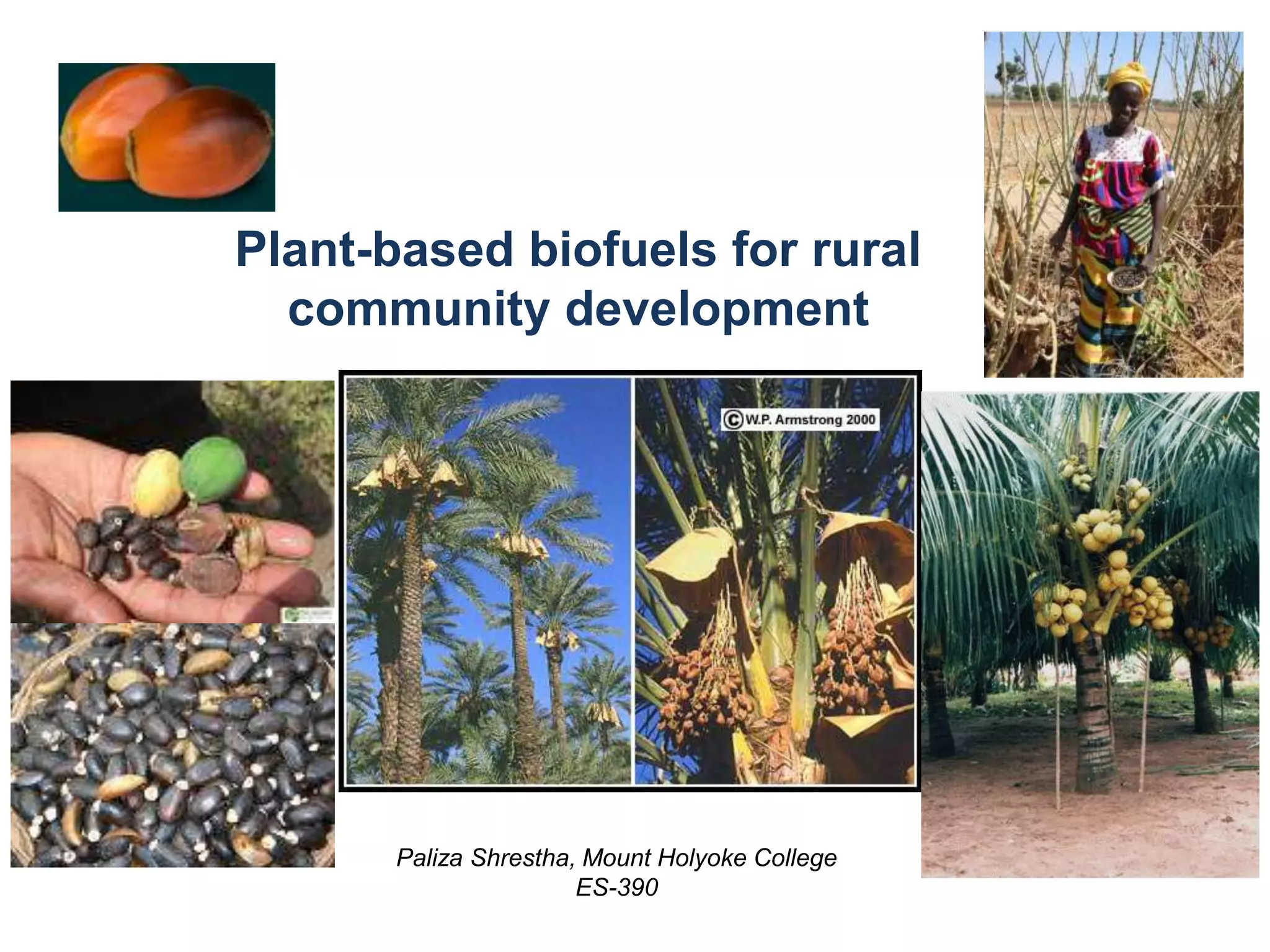 Plant-based biofuels for rural community development

©W.P. Armstrong 2000

Paliza Shrestha, Mount Holyoke College
ES-390